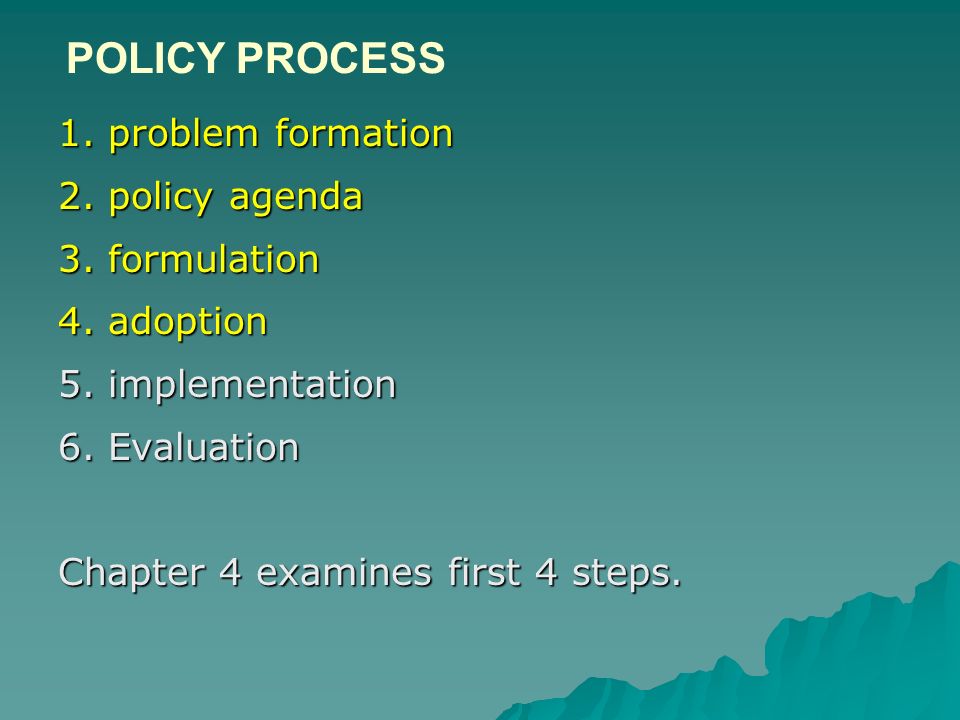 POLICY PROCESS

1. problem formation
2. policy agenda
3. formulation
4. adoption
5. implementation
6. Evaluation

Chapter 4 examines first 4 steps.